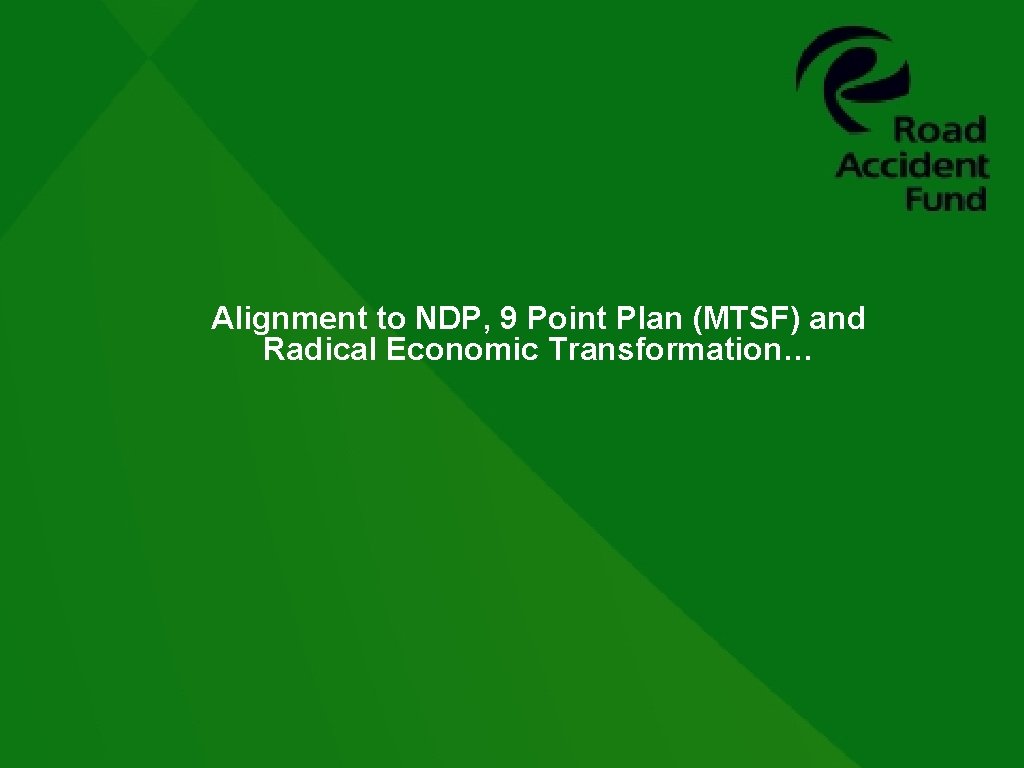 Road Accident Fund

Alignment to NDP, 9 Point Plan (MTSF) and Radical Economic Transformation…